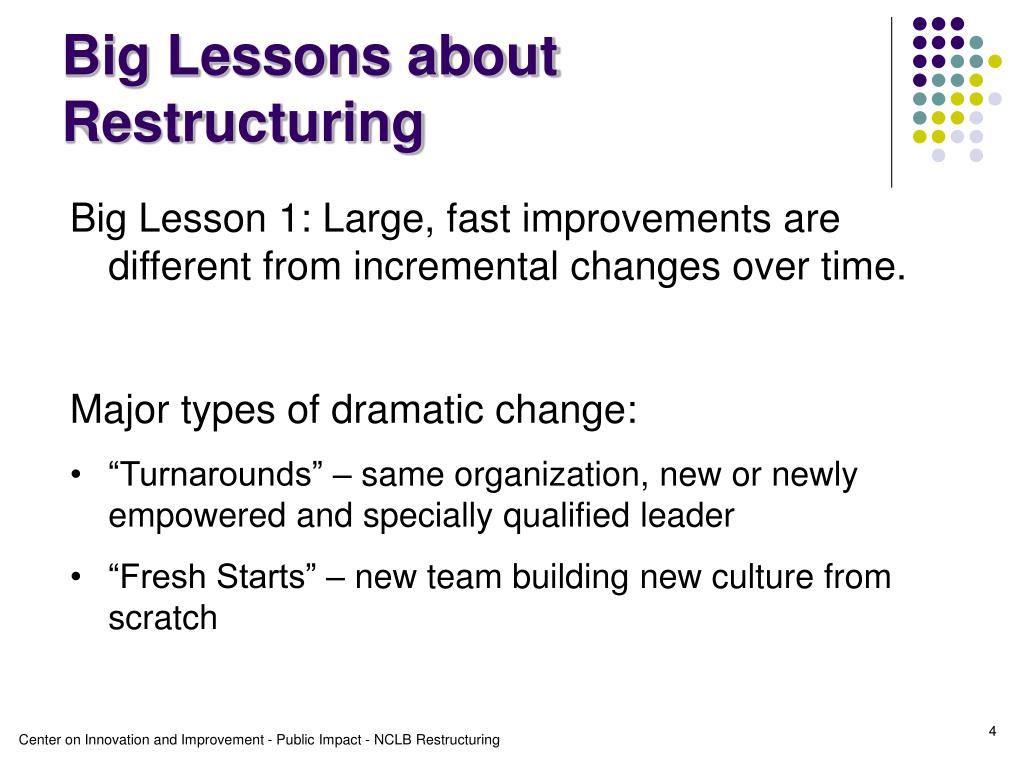 Big Lessons about Restructuring

Big Lesson 1: Large, fast improvements are different from incremental changes over time.

Major types of dramatic change:

• “Turnarounds” – same organization, new or newly empowered and specially qualified leader

• “Fresh Starts” – new team building new culture from scratch

Center on Innovation and Improvement - Public Impact - NCLB Restructuring

4